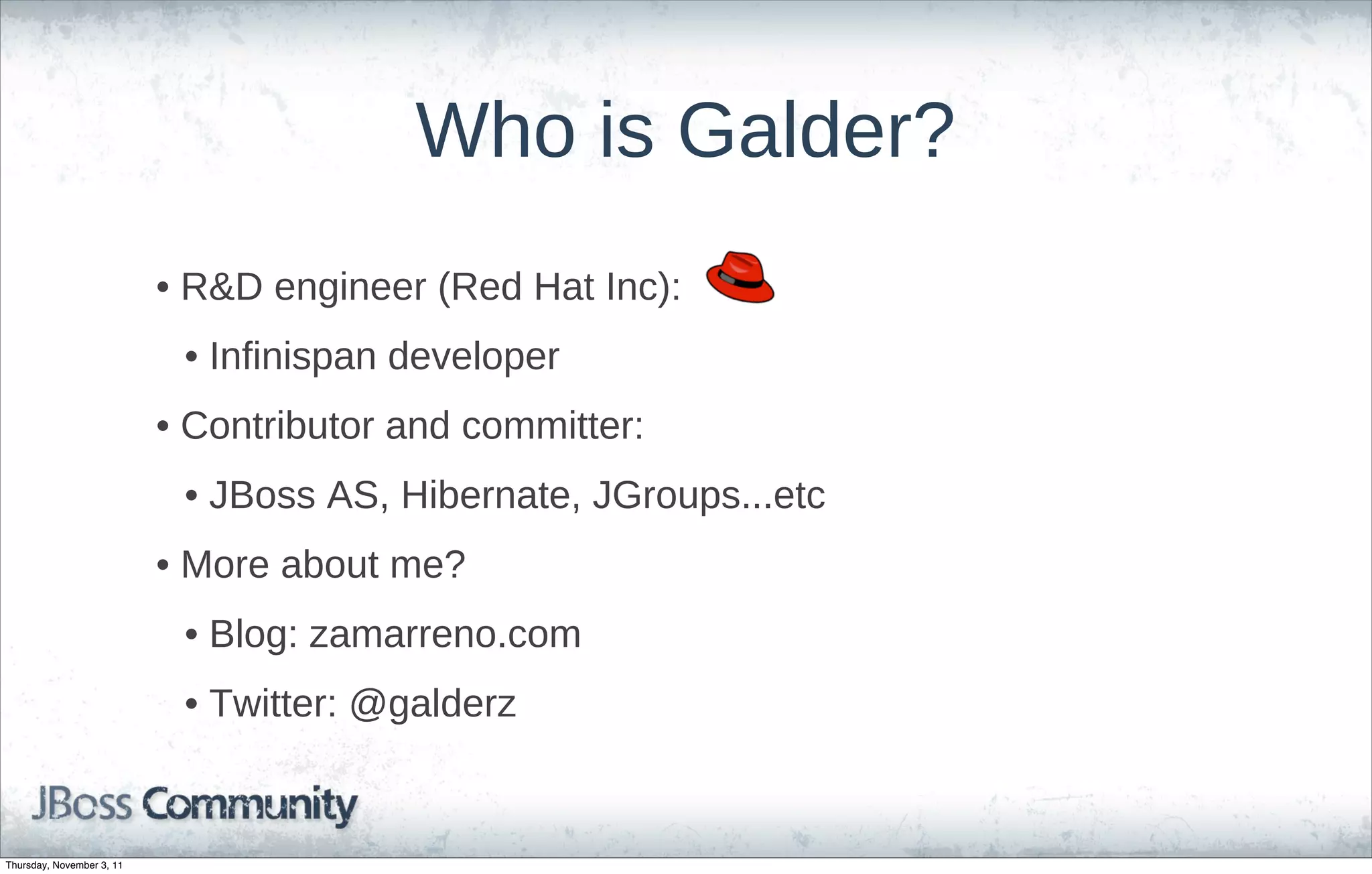 Who is Galder?

• R&D engineer (Red Hat Inc):
  • Infinispan developer
• Contributor and committer:
  • JBoss AS, Hibernate, JGroups...etc
• More about me?
  • Blog: zamarreno.com
  • Twitter: @galderz

JBoss Community

Thursday, November 3, 11